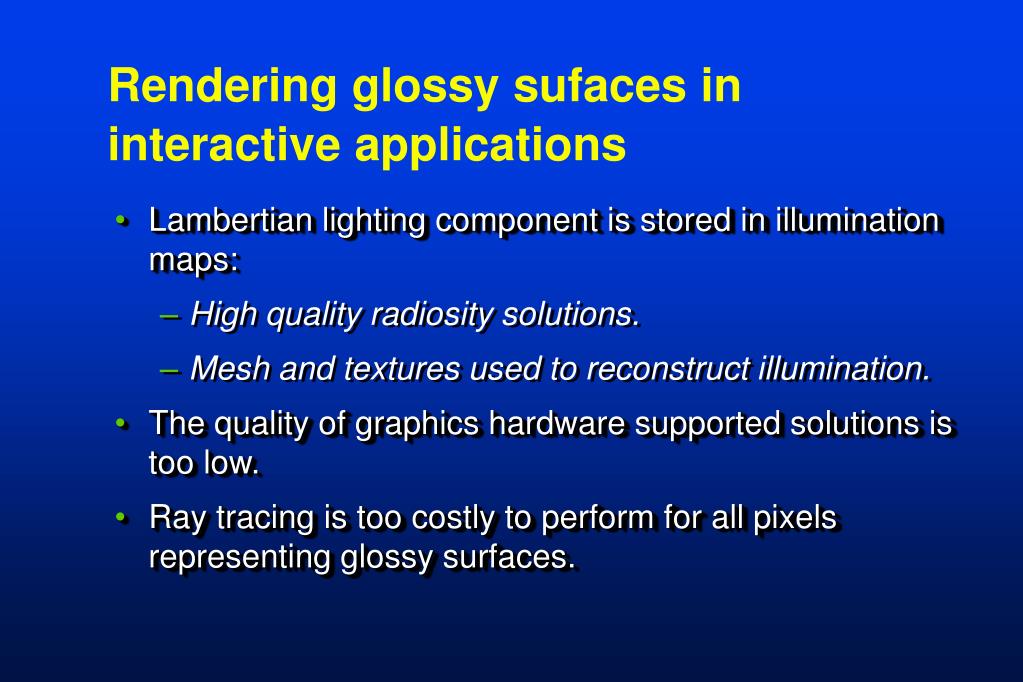 Rendering glossy sufaces in interactive applications

• Lambertian lighting component is stored in illumination maps:

– High quality radiosity solutions.

– Mesh and textures used to reconstruct illumination.

• The quality of graphics hardware supported solutions is too low.

• Ray tracing is too costly to perform for all pixels representing glossy surfaces.